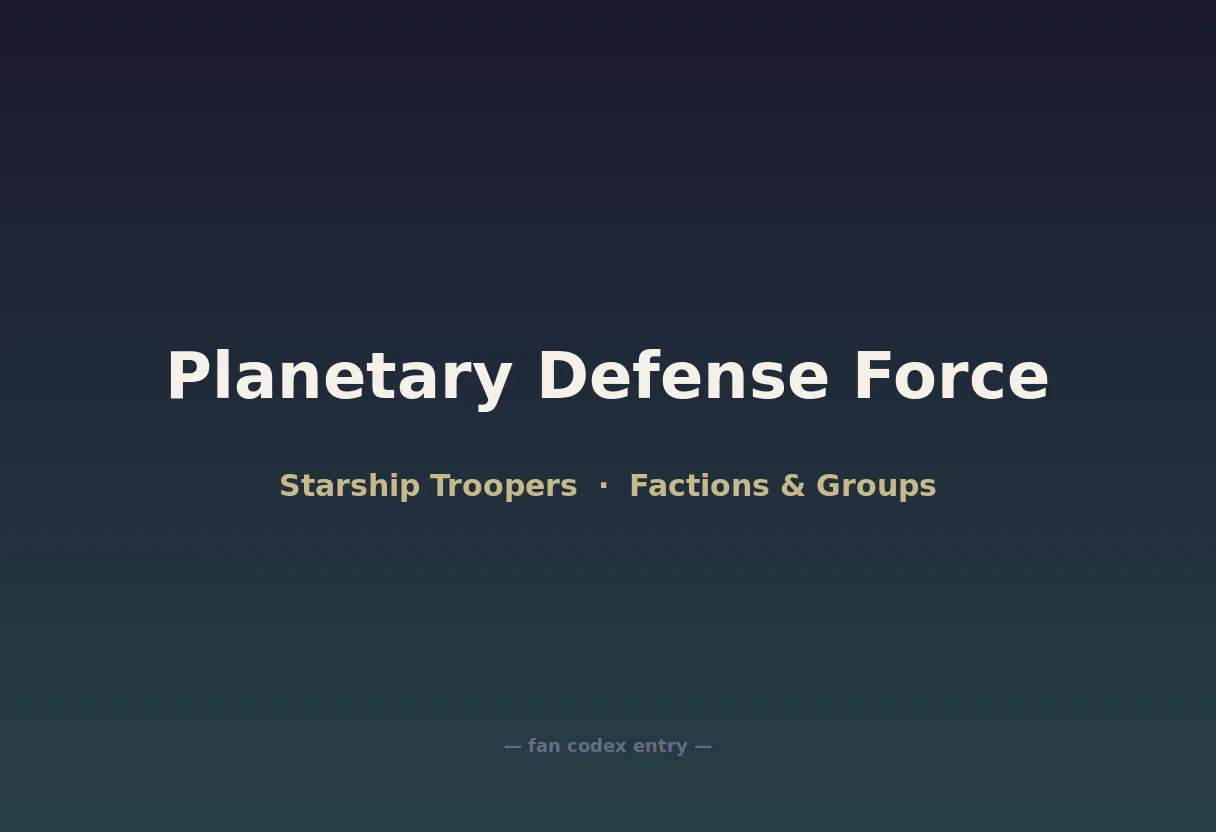 Planetary Defense Force

Starship Troopers · Factions & Groups

— fan codex entry —